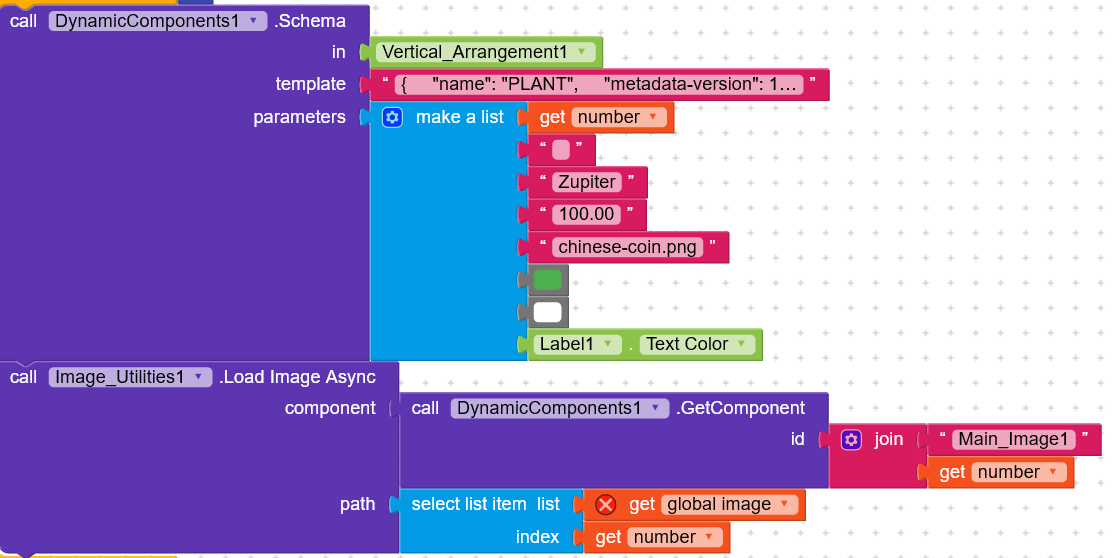 call DynamicComponents1 .Schema
in Vertical_Arrangement1
template " { "name": "PLANT", "metadata-version": 1… "
parameters make a list get number
" "
" Zupiter "
" 100.00 "
" chinese-coin.png "
Label1 . Text Color

call Image_Utilities1 .Load Image Async
component call DynamicComponents1 .GetComponent
id join " Main_Image1 "
get number
path select list item list get global image
index get number